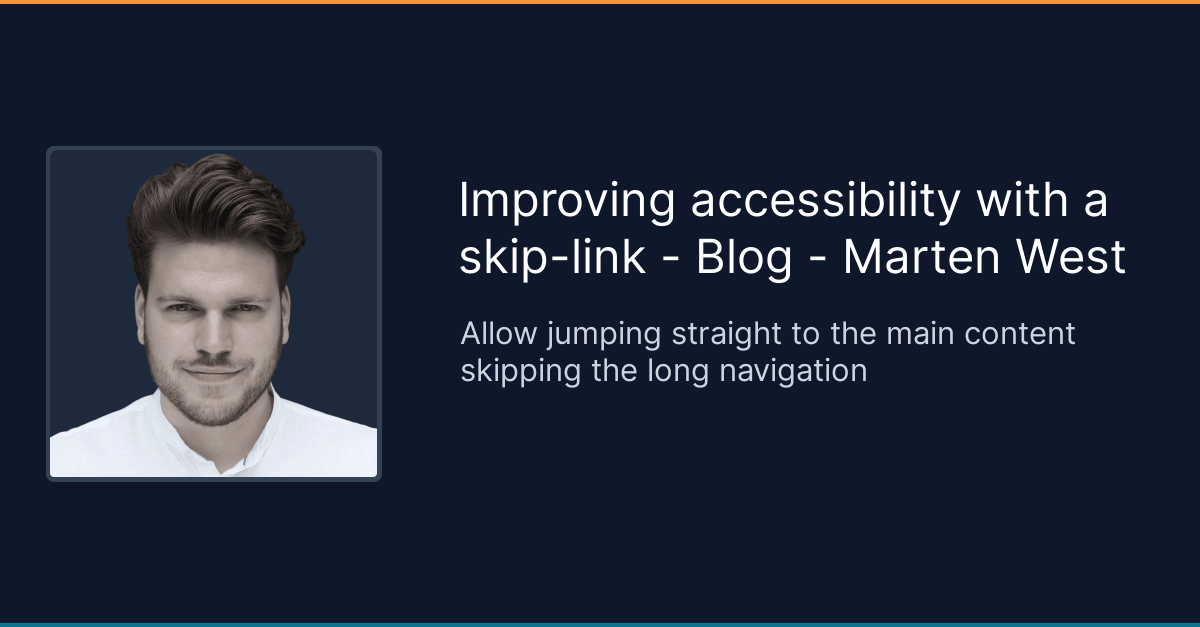 Improving accessibility with a skip-link - Blog - Marten West

Allow jumping straight to the main content skipping the long navigation